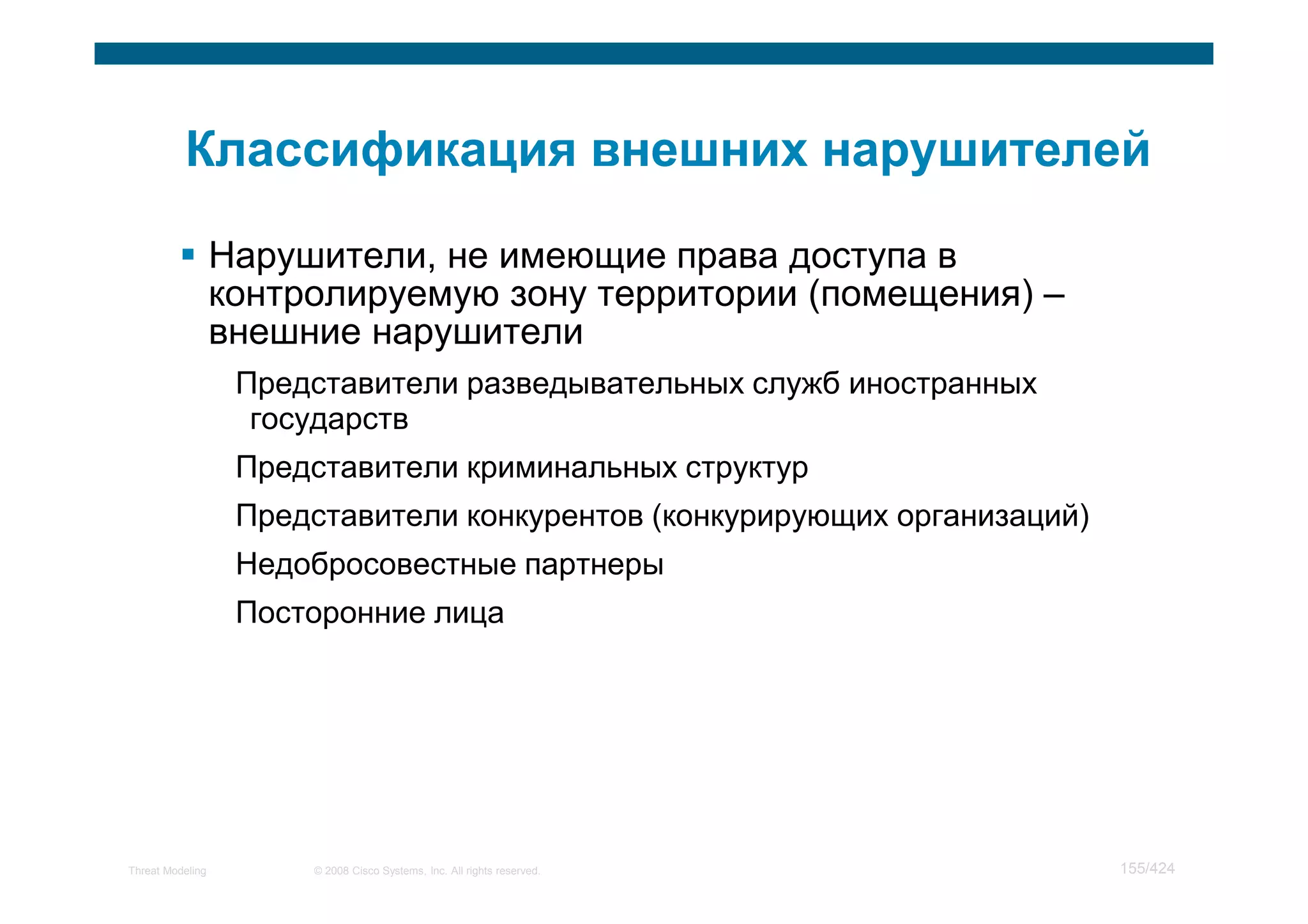 Классификация внешних нарушителей

▪ Нарушители, не имеющие права доступа в контролируемую зону территории (помещения) – внешние нарушители

Представители разведывательных служб иностранных государств

Представители криминальных структур

Представители конкурентов (конкурирующих организаций)

Недобросовестные партнеры

Посторонние лица

Threat Modeling © 2008 Cisco Systems, Inc. All rights reserved. 155/424